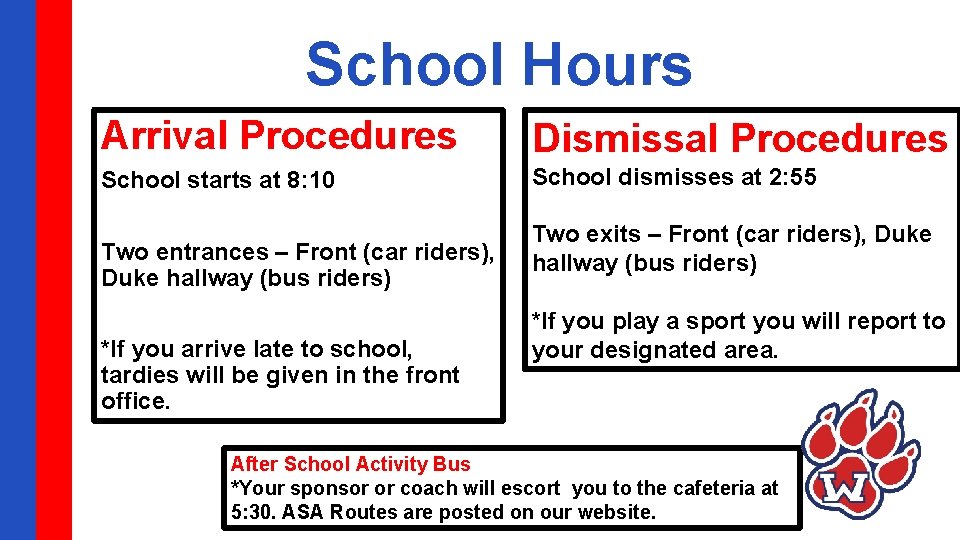 School Hours

Arrival Procedures

School starts at 8:10

Two entrances – Front (car riders), Duke hallway (bus riders)

*If you arrive late to school, tardies will be given in the front office.

Dismissal Procedures

School dismisses at 2:55

Two exits – Front (car riders), Duke hallway (bus riders)

*If you play a sport you will report to your designated area.

After School Activity Bus
*Your sponsor or coach will escort you to the cafeteria at 5:30. ASA Routes are posted on our website.

W